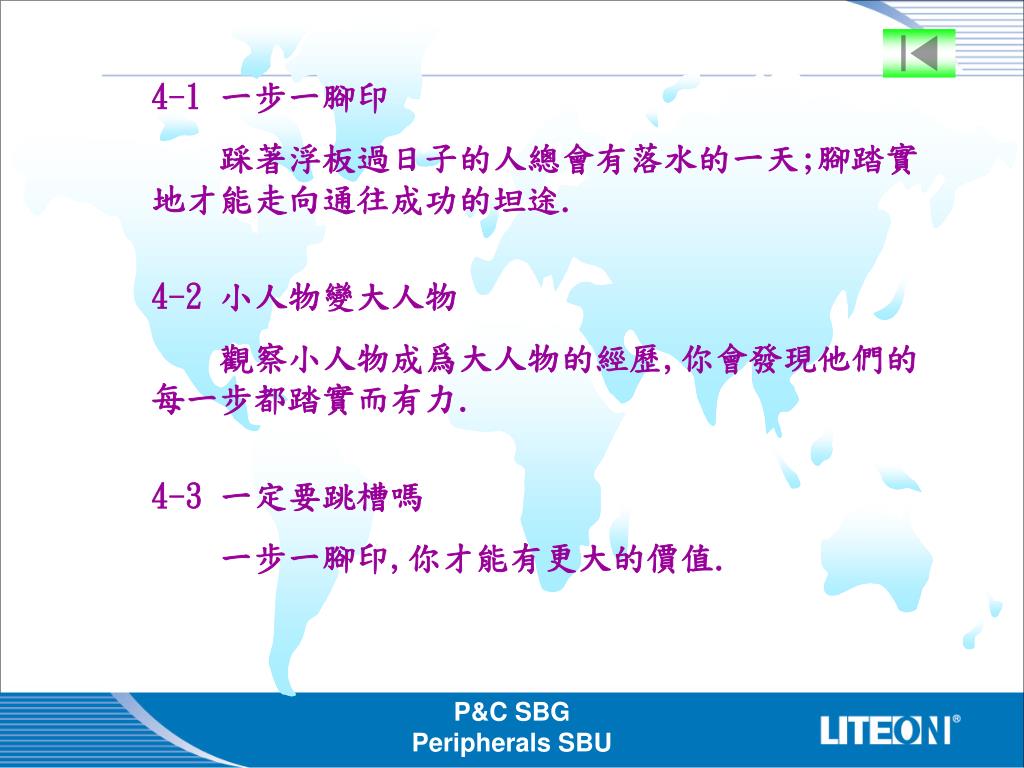 4-1 一步一腳印

踩著浮板過日子的人總會有落水的一天;腳踏實地才能走向通往成功的坦途.

4-2 小人物變大人物

觀察小人物成爲大人物的經歷,你會發現他們的每一步都踏實而有力.

4-3 一定要跳槽嗎

一步一腳印,你才能有更大的價值.

P&C SBG
Peripherals SBU

LITEON®